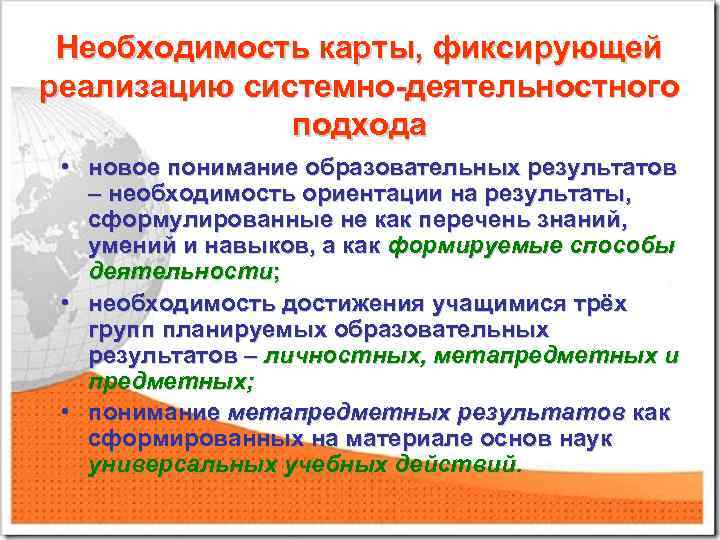 Необходимость карты, фиксирующей реализацию системно-деятельностного подхода

• новое понимание образовательных результатов – необходимость ориентации на результаты, сформулированные не как перечень знаний, умений и навыков, а как формируемые способы деятельности;

• необходимость достижения учащимися трёх групп планируемых образовательных результатов – личностных, метапредметных и предметных;

• понимание метапредметных результатов как сформированных на материале основ наук универсальных учебных действий.